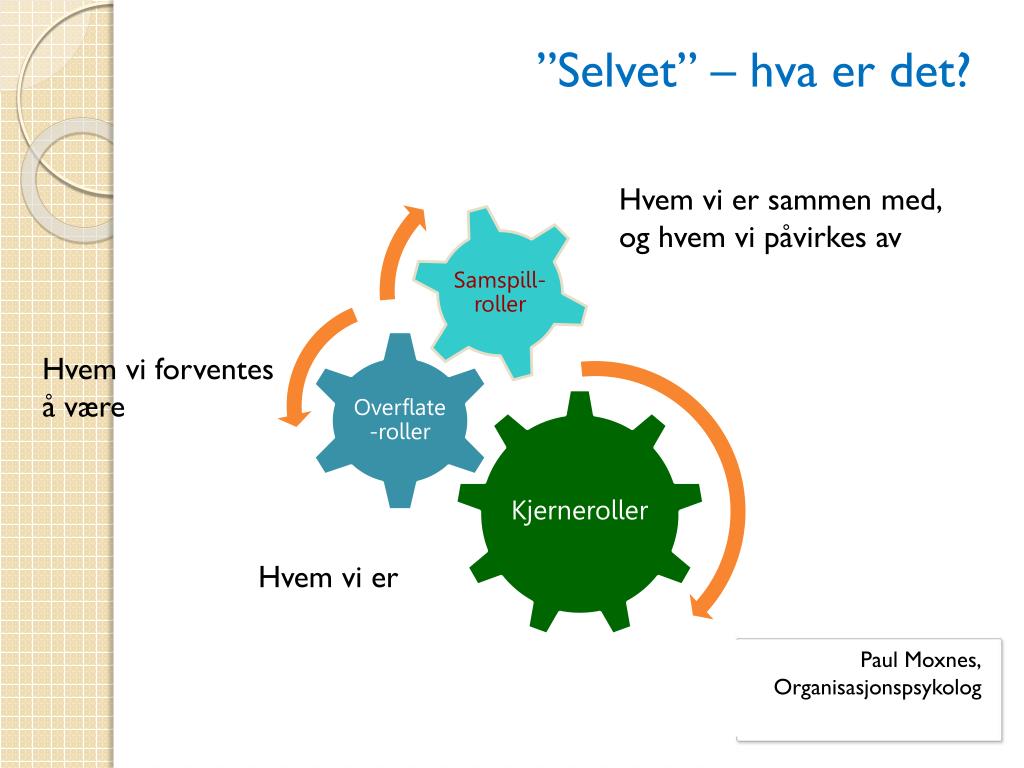 ”Selvet” – hva er det?

Hvem vi er sammen med, og hvem vi påvirkes av

Samspill-roller

Hvem vi forventes å være

Overflate-roller

Kjerneroller

Hvem vi er

Paul Moxnes, Organisasjonspsykolog